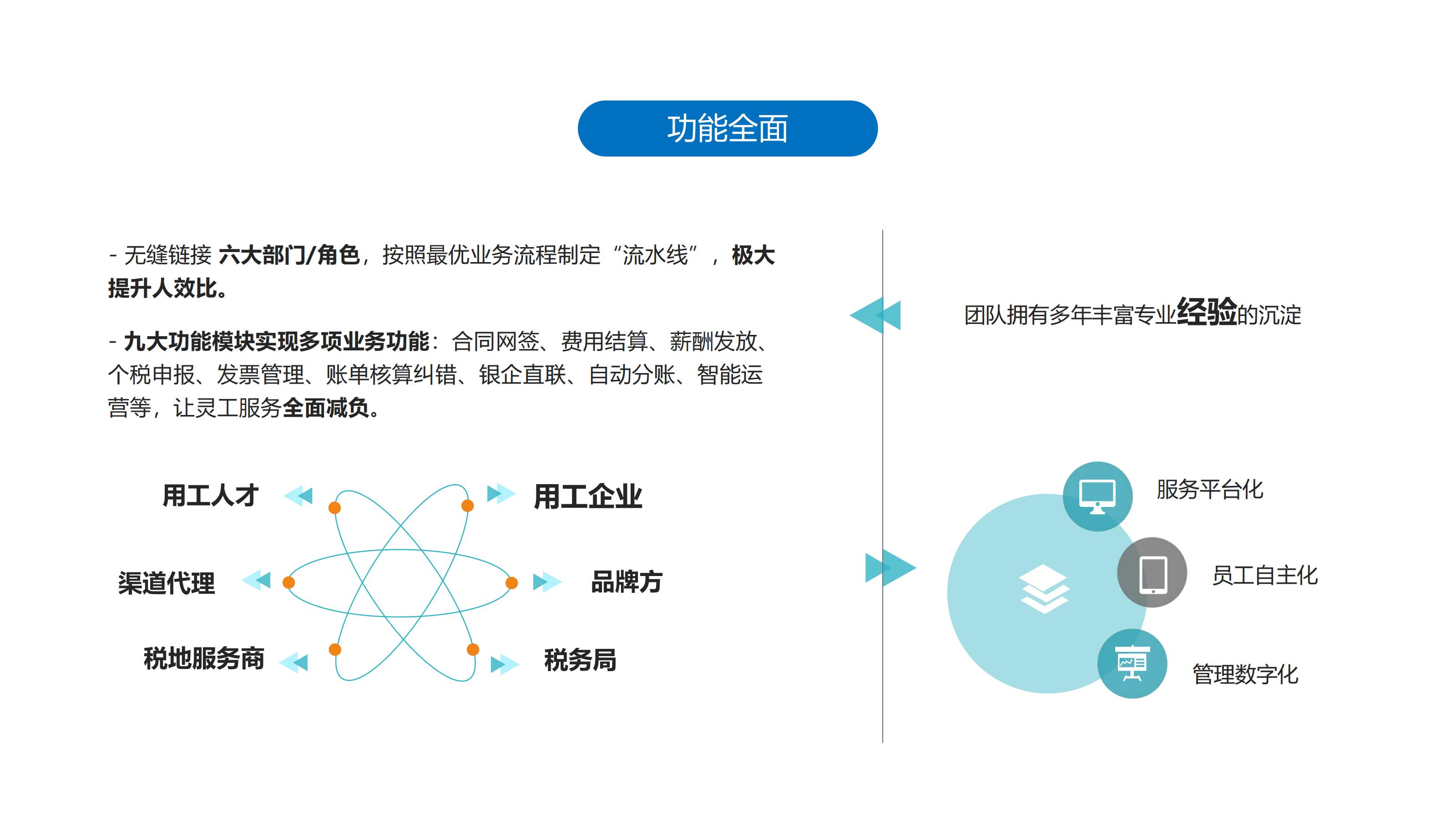 功能全面

- 无缝链接 六大部门/角色，按照最优业务流程制定“流水线”，极大提升人效比。

- 九大功能模块实现多项业务功能：合同网签、费用结算、薪酬发放、个税申报、发票管理、账单核算纠错、银企直联、自动分账、智能运营等，让灵工服务全面减负。

用工人才

用工企业

渠道代理

品牌方

税地服务商

税务局

团队拥有多年丰富专业经验的沉淀

服务平台化

员工自主化

管理数字化